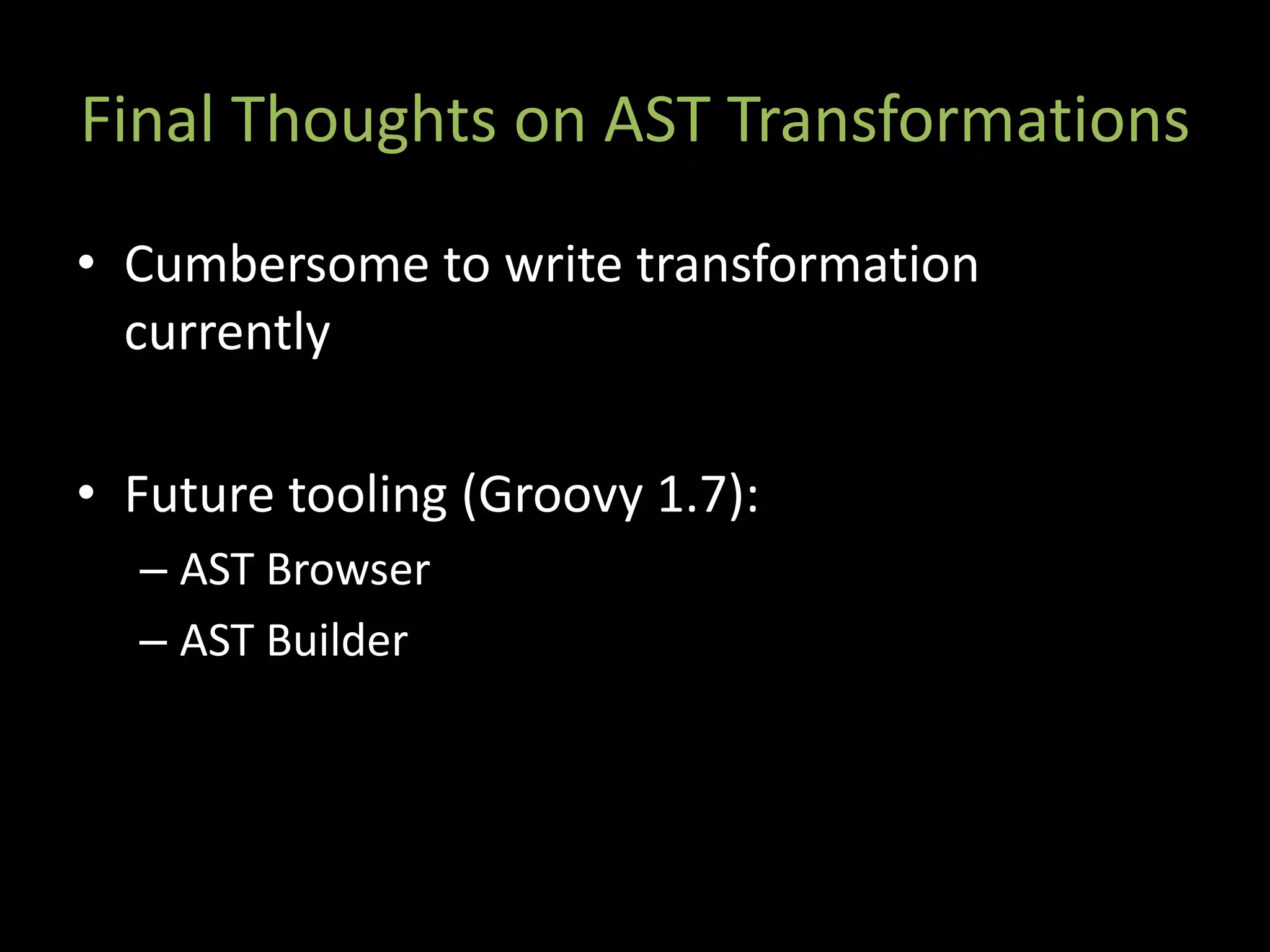 Final Thoughts on AST Transformations

• Cumbersome to write transformation currently

• Future tooling (Groovy 1.7):
– AST Browser
– AST Builder